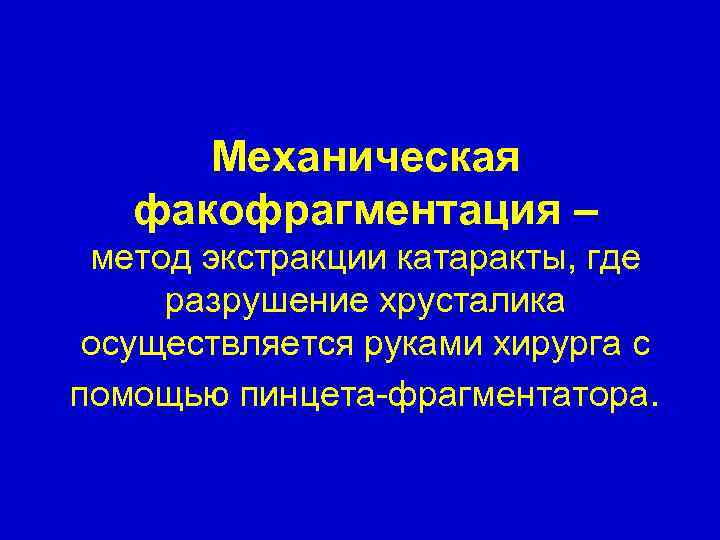 Механическая факофрагментация – метод экстракции катаракты, где разрушение хрусталика осуществляется руками хирурга с помощью пинцета-фрагментатора.